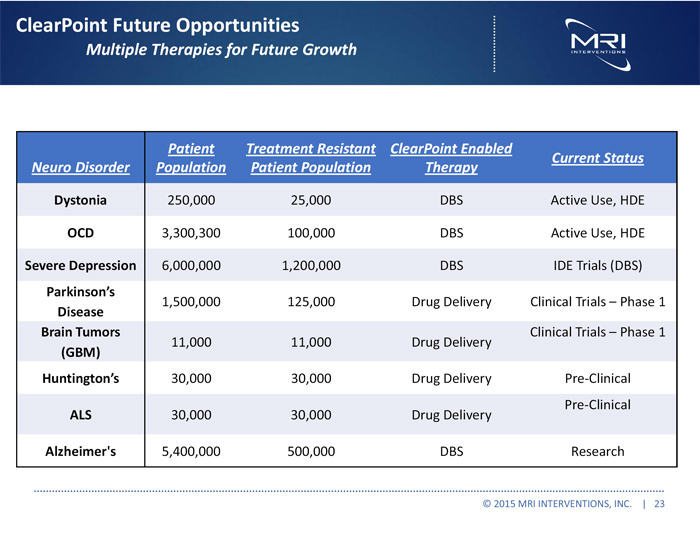 ClearPoint Future Opportunities
Multiple Therapies for Future Growth

MRI INTERVENTIONS

| Neuro Disorder | Patient Population | Treatment Resistant Patient Population | ClearPoint Enabled Therapy | Current Status |
|---|---|---|---|---|
| Dystonia | 250,000 | 25,000 | DBS | Active Use, HDE |
| OCD | 3,300,300 | 100,000 | DBS | Active Use, HDE |
| Severe Depression | 6,000,000 | 1,200,000 | DBS | IDE Trials (DBS) |
| Parkinson's Disease | 1,500,000 | 125,000 | Drug Delivery | Clinical Trials – Phase 1 |
| Brain Tumors (GBM) | 11,000 | 11,000 | Drug Delivery | Clinical Trials – Phase 1 |
| Huntington's | 30,000 | 30,000 | Drug Delivery | Pre-Clinical |
| ALS | 30,000 | 30,000 | Drug Delivery | Pre-Clinical |
| Alzheimer's | 5,400,000 | 500,000 | DBS | Research |

© 2015 MRI INTERVENTIONS, INC. | 23